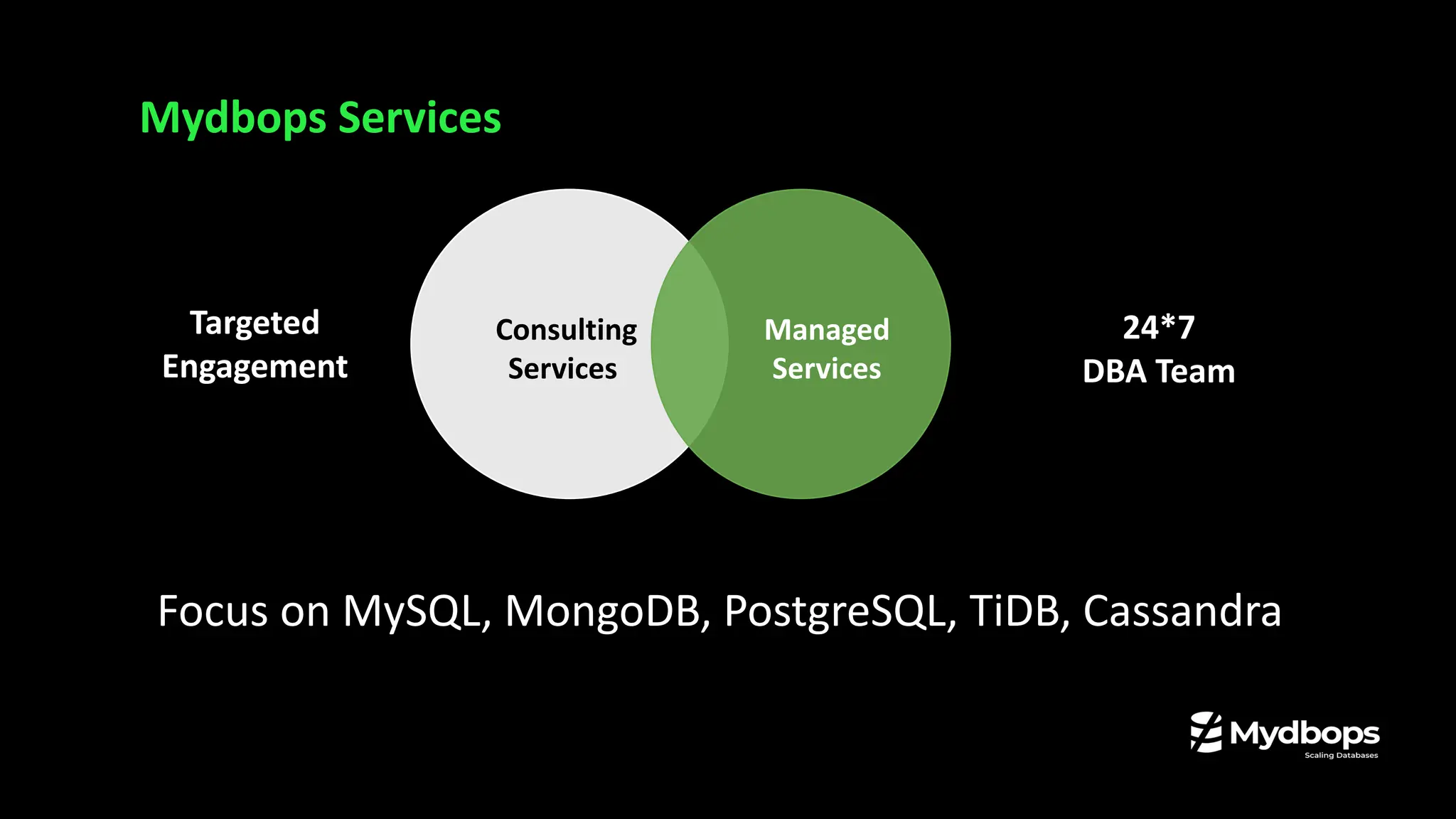 Mydbops Services

Targeted Engagement

Consulting Services

Managed Services

24*7 DBA Team

Focus on MySQL, MongoDB, PostgreSQL, TiDB, Cassandra

Mydbops
Scaling Databases